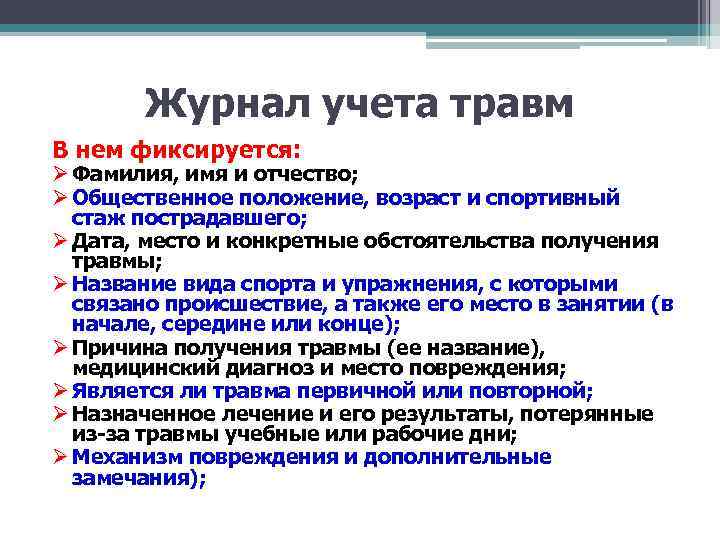 Журнал учета травм

В нем фиксируется:
➢ Фамилия, имя и отчество;
➢ Общественное положение, возраст и спортивный стаж пострадавшего;
➢ Дата, место и конкретные обстоятельства получения травмы;
➢ Название вида спорта и упражнения, с которыми связано происшествие, а также его место в занятии (в начале, середине или конце);
➢ Причина получения травмы (ее название), медицинский диагноз и место повреждения;
➢ Является ли травма первичной или повторной;
➢ Назначенное лечение и его результаты, потерянные из-за травмы учебные или рабочие дни;
➢ Механизм повреждения и дополнительные замечания);